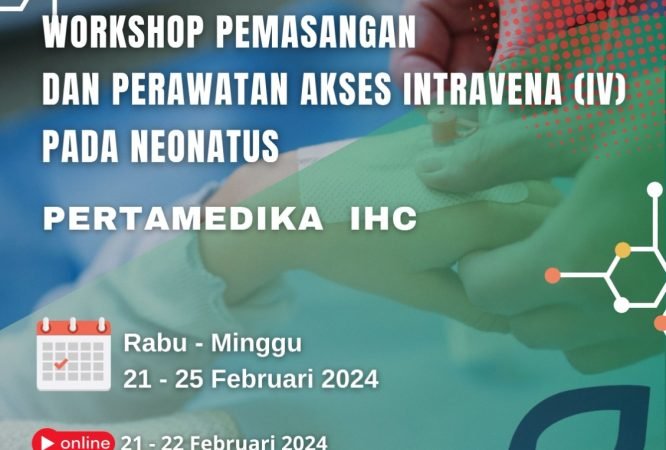 WORKSHOP PEMASANGAN
DAN PERAWATAN AKSES INTRAVENA (IV)
PADA NEONATUS

PERTAMEDIKA IHC

Rabu - Minggu
21 - 25 Februari 2024

online 21 - 22 Februari 2024